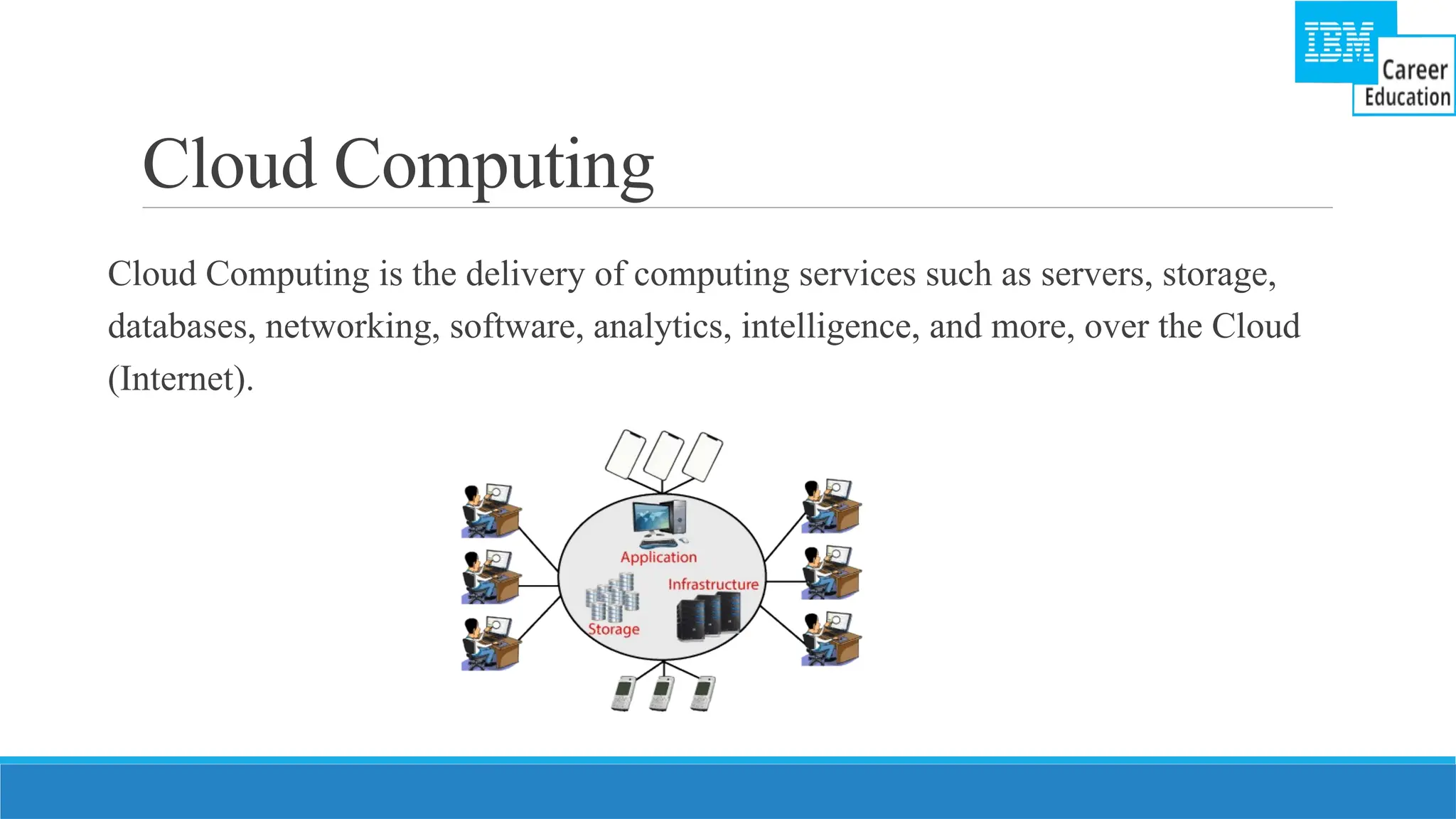 IBM Career Education

Cloud Computing

Cloud Computing is the delivery of computing services such as servers, storage, databases, networking, software, analytics, intelligence, and more, over the Cloud (Internet).

Application
Infrastructure
Storage